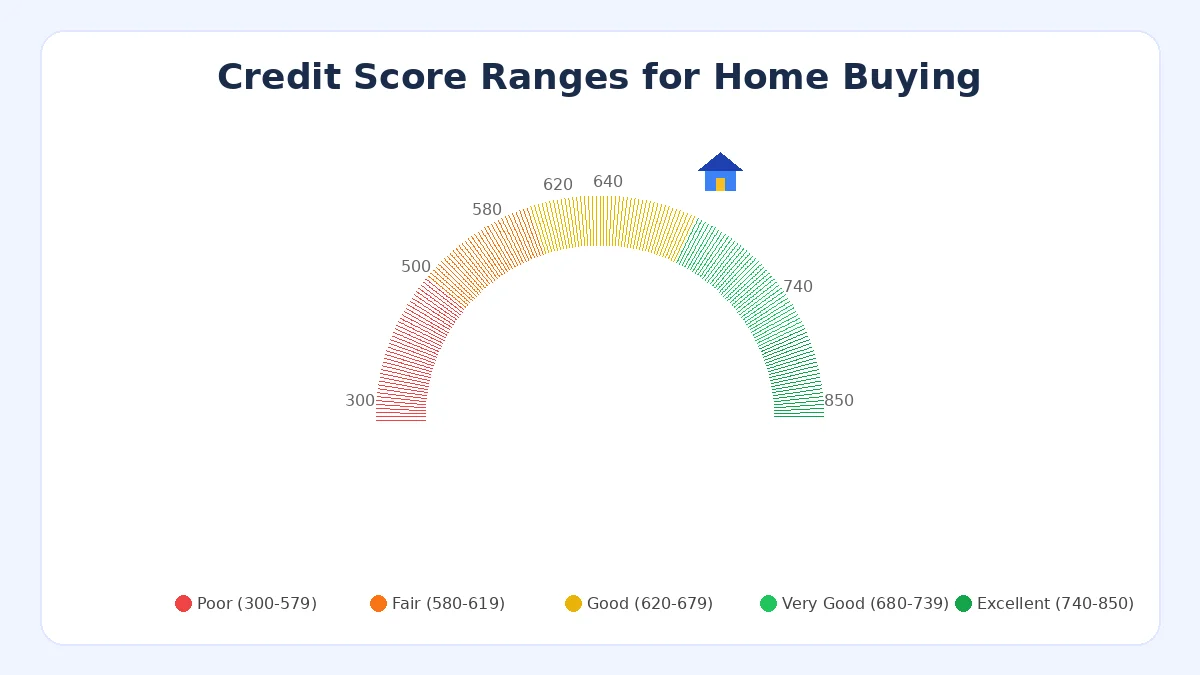 Credit Score Ranges for Home Buying

300
500
580
620
640
740
850

Poor (300-579)
Fair (580-619)
Good (620-679)
Very Good (680-739)
Excellent (740-850)